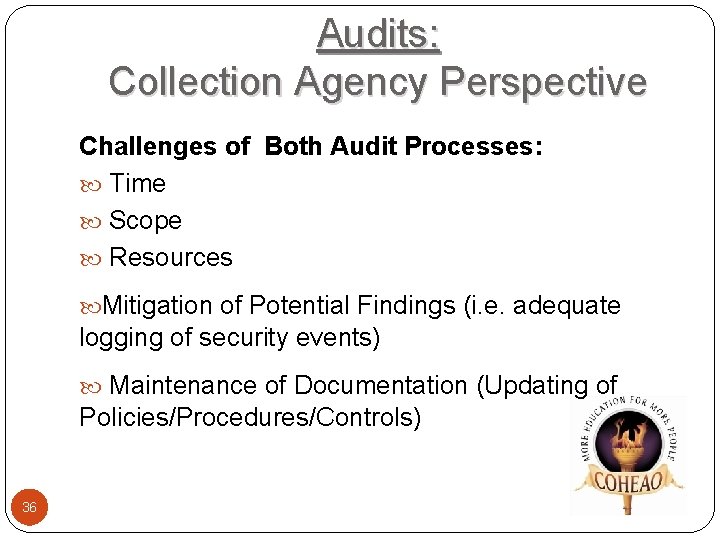 Audits:
Collection Agency Perspective

Challenges of Both Audit Processes:

Time

Scope

Resources

Mitigation of Potential Findings (i.e. adequate logging of security events)

Maintenance of Documentation (Updating of Policies/Procedures/Controls)

MORE EDUCATION FOR MORE PEOPLE

COHEAO

36